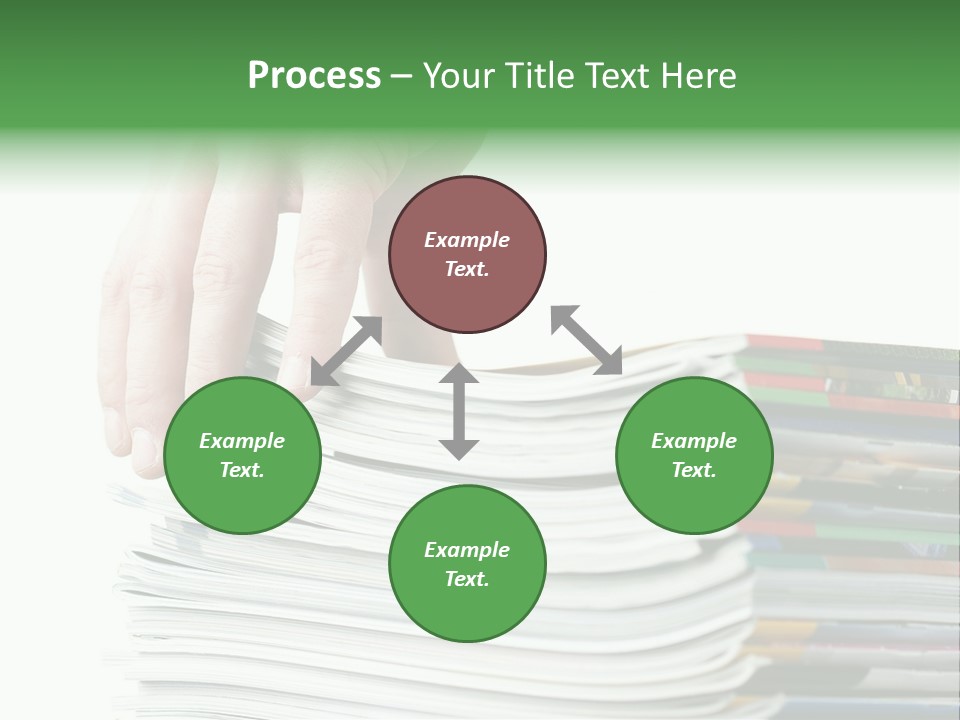 Process – Your Title Text Here

Example Text.

Example Text.

Example Text.

Example Text.